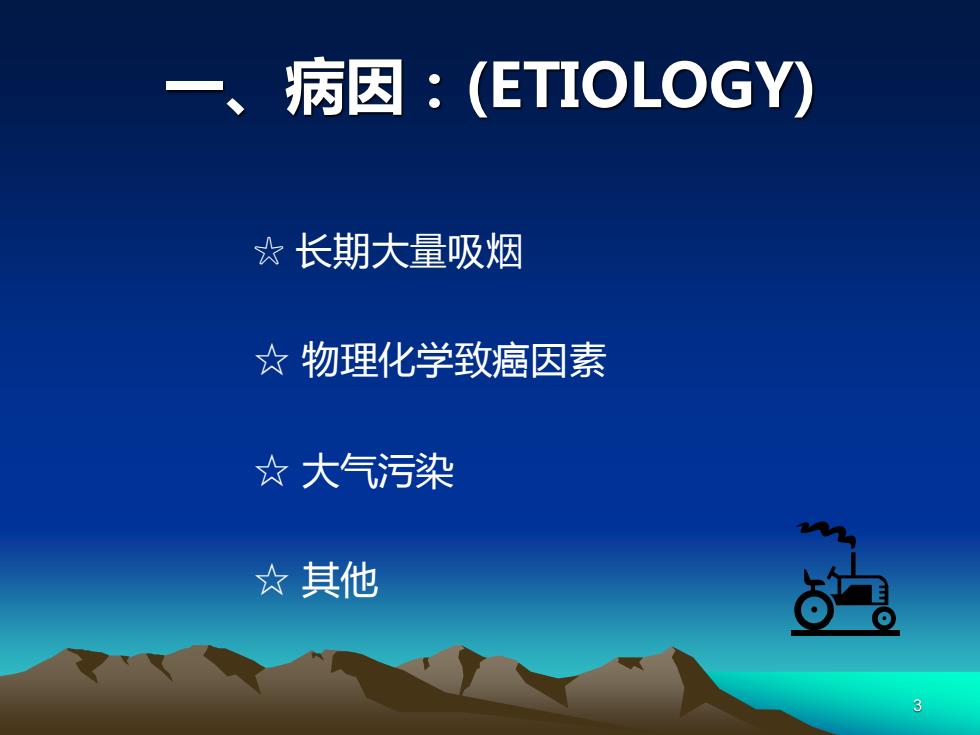 一、病因：(ETIOLOGY)

☆ 长期大量吸烟

☆ 物理化学致癌因素

☆ 大气污染

☆ 其他

3